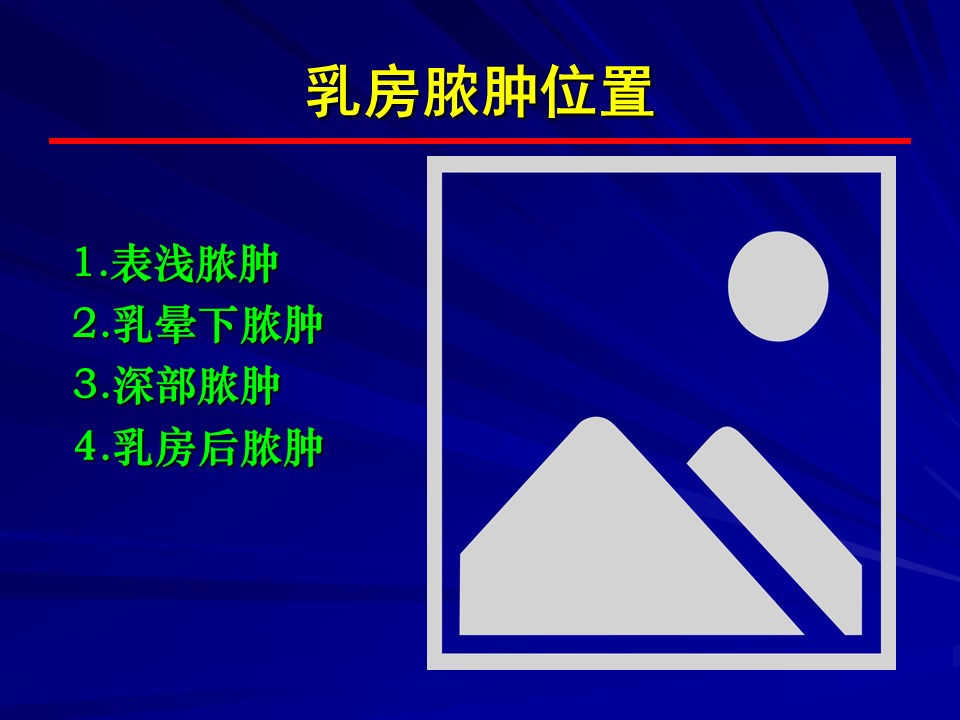 乳房脓肿位置

1.表浅脓肿
2.乳晕下脓肿
3.深部脓肿
4.乳房后脓肿